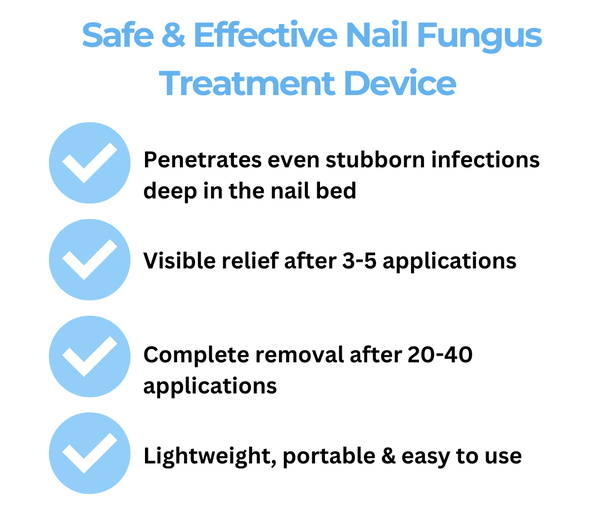 Safe & Effective Nail Fungus Treatment Device

Penetrates even stubborn infections deep in the nail bed

Visible relief after 3-5 applications

Complete removal after 20-40 applications

Lightweight, portable & easy to use